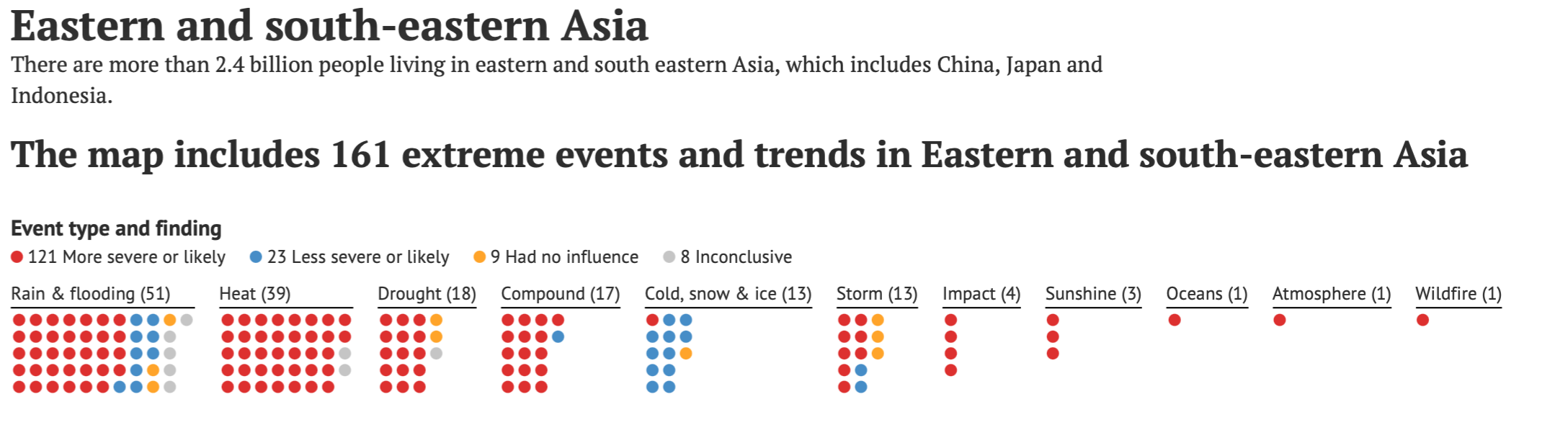 Eastern and south-eastern Asia
There are more than 2.4 billion people living in eastern and south eastern Asia, which includes China, Japan and Indonesia.

The map includes 161 extreme events and trends in Eastern and south-eastern Asia

Event type and finding
121 More severe or likely 23 Less severe or likely 9 Had no influence 8 Inconclusive

Rain & flooding (51)
Heat (39)
Drought (18)
Compound (17)
Cold, snow & ice (13)
Storm (13)
Impact (4)
Sunshine (3)
Oceans (1)
Atmosphere (1)
Wildfire (1)